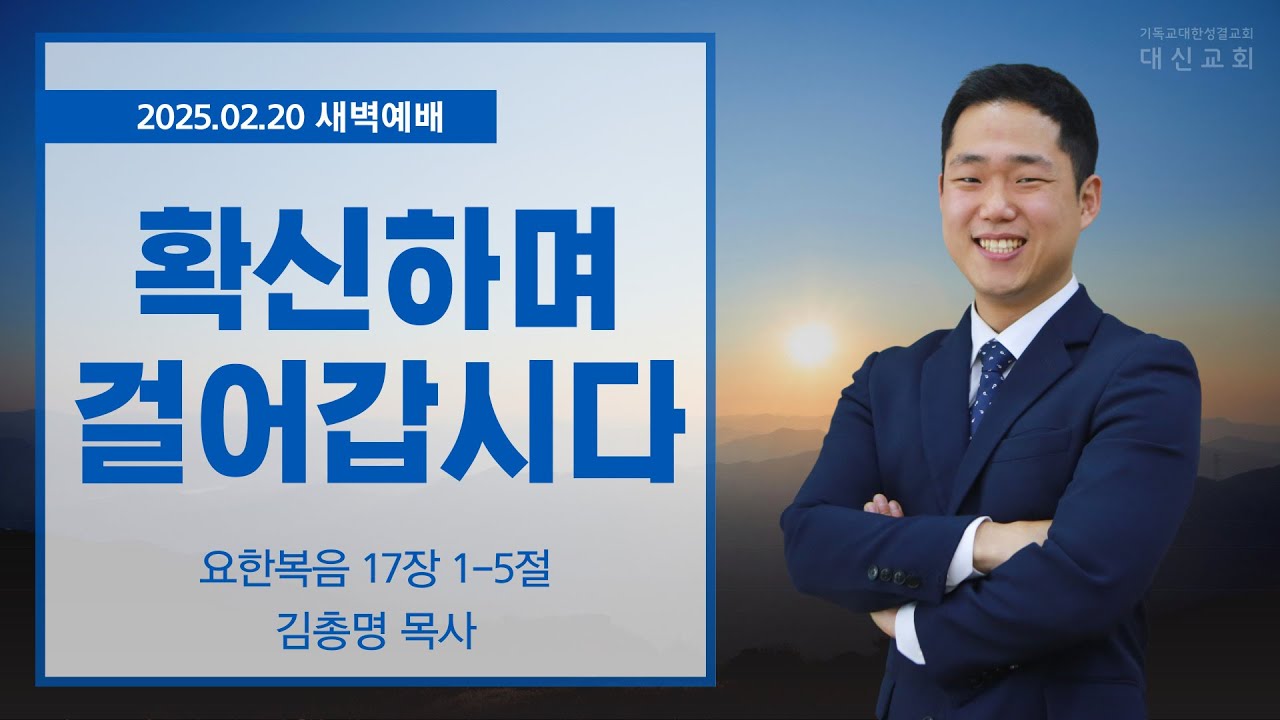 기독교대한성결교회
대신교회

2025.02.20 새벽예배

확신하며
걸어갑시다

요한복음 17장 1-5절
김총명 목사